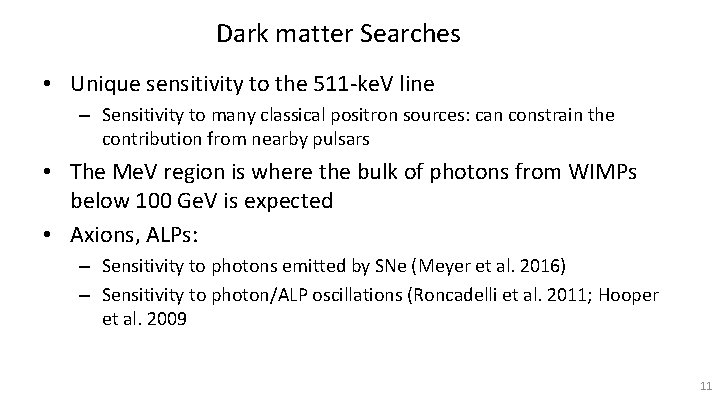 Dark matter Searches

• Unique sensitivity to the 511-keV line
  – Sensitivity to many classical positron sources: can constrain the contribution from nearby pulsars
• The MeV region is where the bulk of photons from WIMPs below 100 GeV is expected
• Axions, ALPs:
  – Sensitivity to photons emitted by SNe (Meyer et al. 2016)
  – Sensitivity to photon/ALP oscillations (Roncadelli et al. 2011; Hooper et al. 2009

11